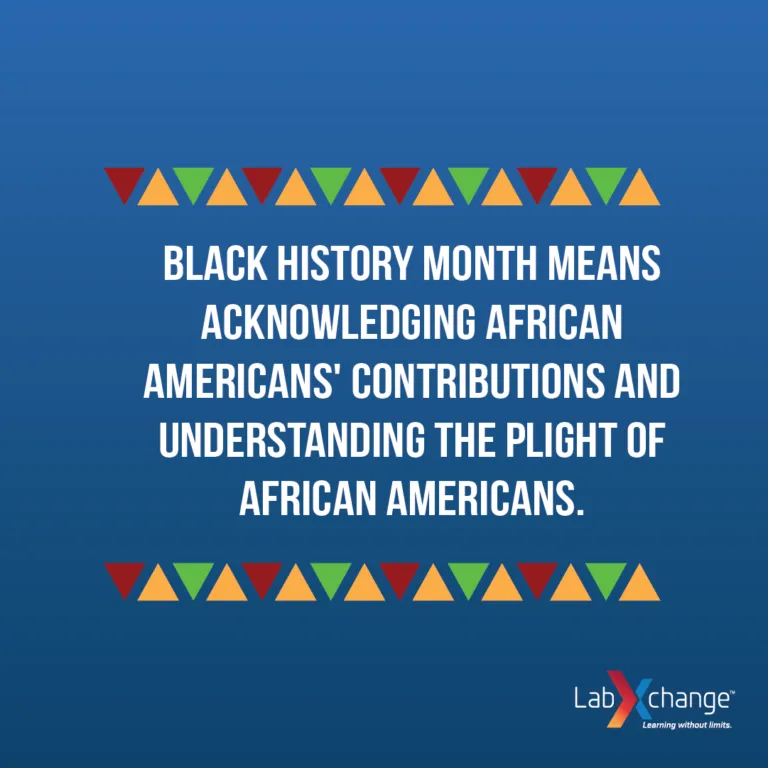 BLACK HISTORY MONTH MEANS ACKNOWLEDGING AFRICAN AMERICANS' CONTRIBUTIONS AND UNDERSTANDING THE PLIGHT OF AFRICAN AMERICANS.

LabXchange™
Learning without limits.